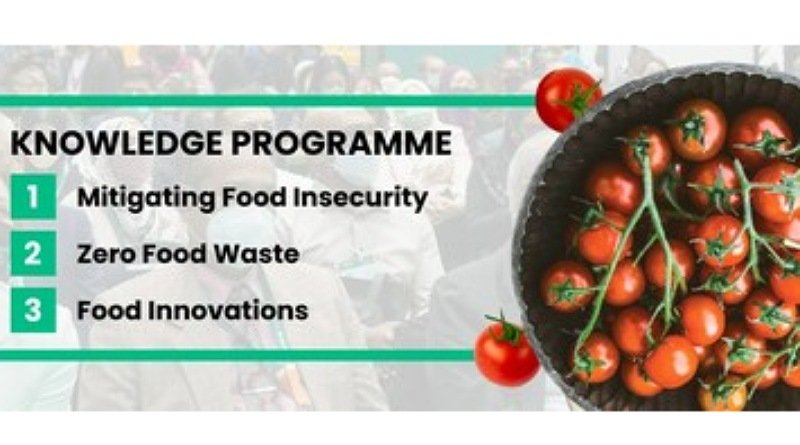 KNOWLEDGE PROGRAMME

1 Mitigating Food Insecurity

2 Zero Food Waste

3 Food Innovations